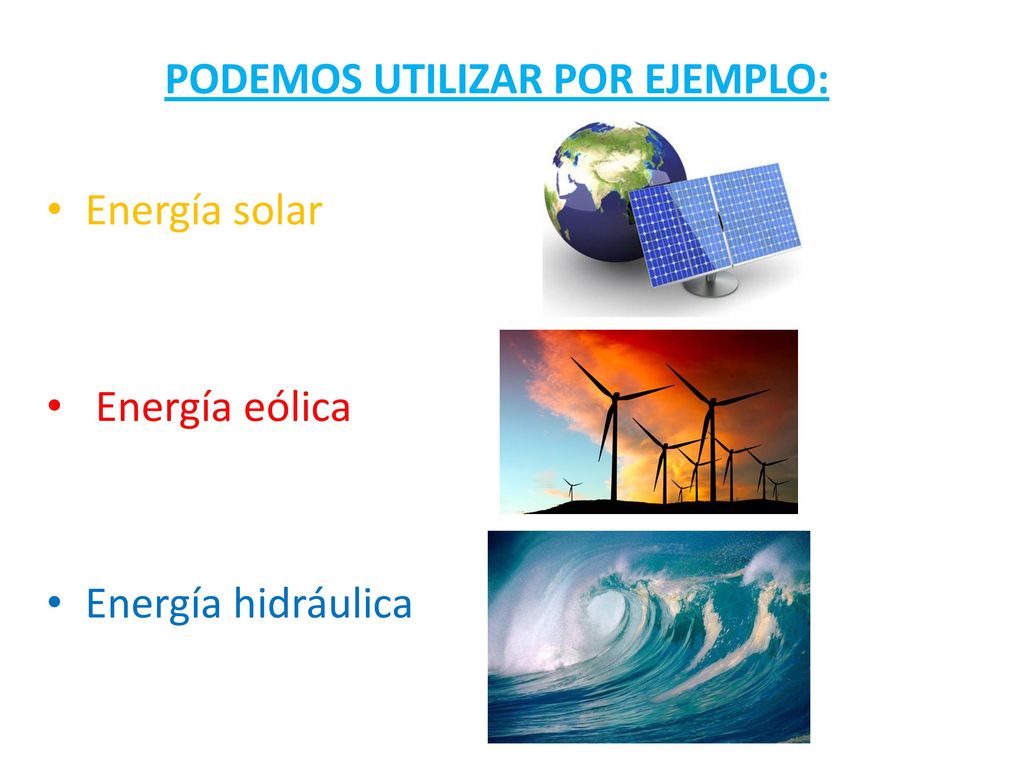 PODEMOS UTILIZAR POR EJEMPLO:

• Energía solar

• Energía eólica

• Energía hidráulica